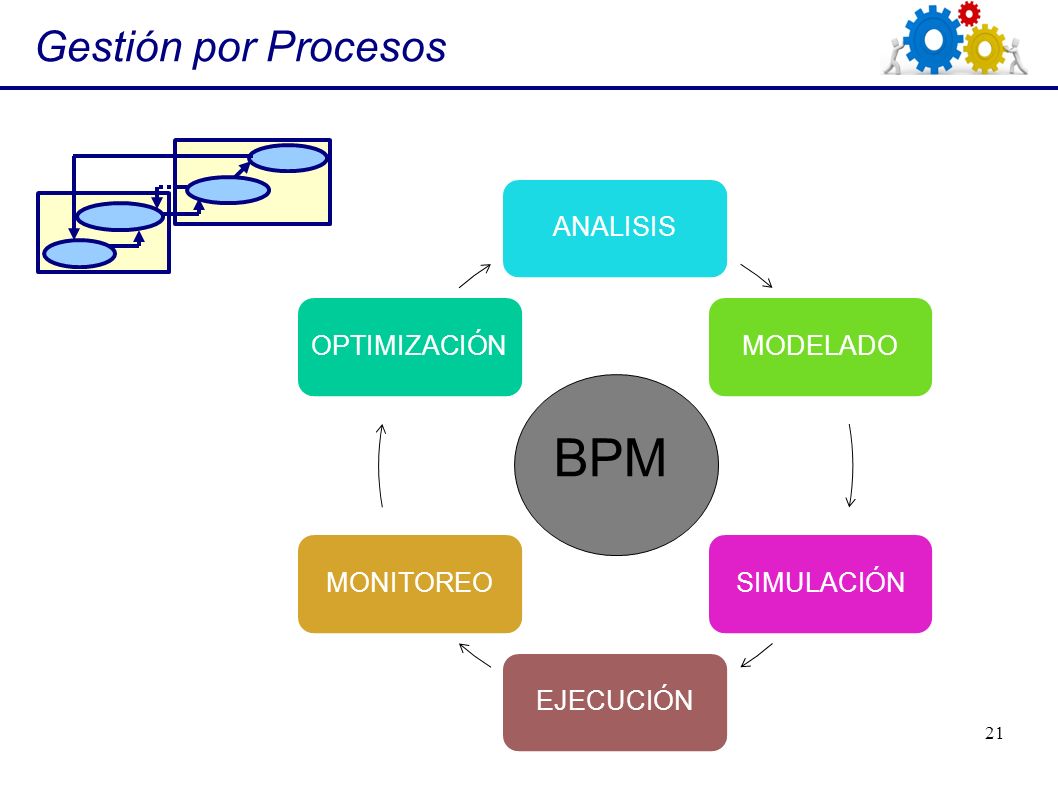 Gestión por Procesos

ANALISIS

MODELADO

SIMULACIÓN

EJECUCIÓN

MONITOREO

OPTIMIZACIÓN

BPM

21